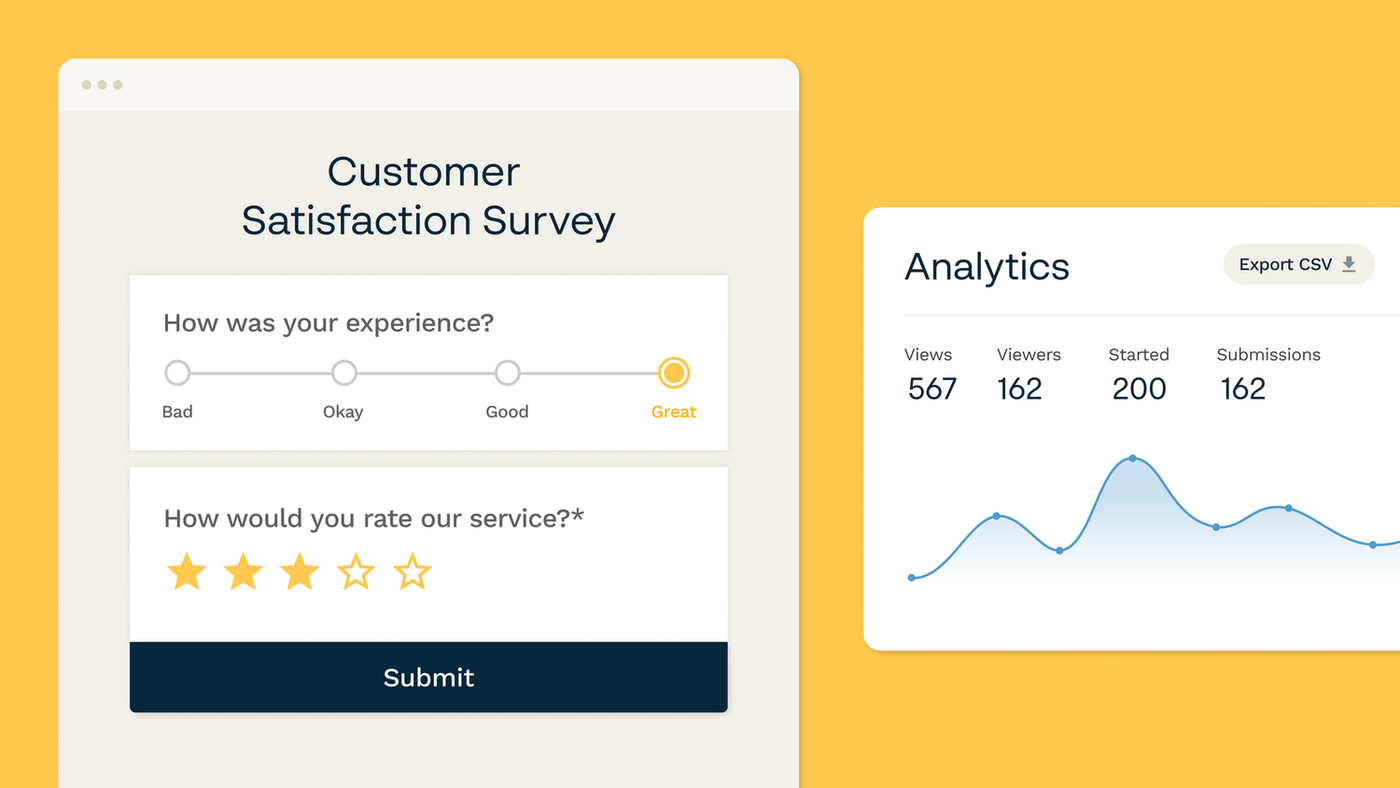 Customer Satisfaction Survey

How was your experience?

Bad Okay Good Great

How would you rate our service?*

Submit

Analytics

Export CSV

| Views | Viewers | Started | Submissions |
|---|---|---|---|
| 567 | 162 | 200 | 162 |